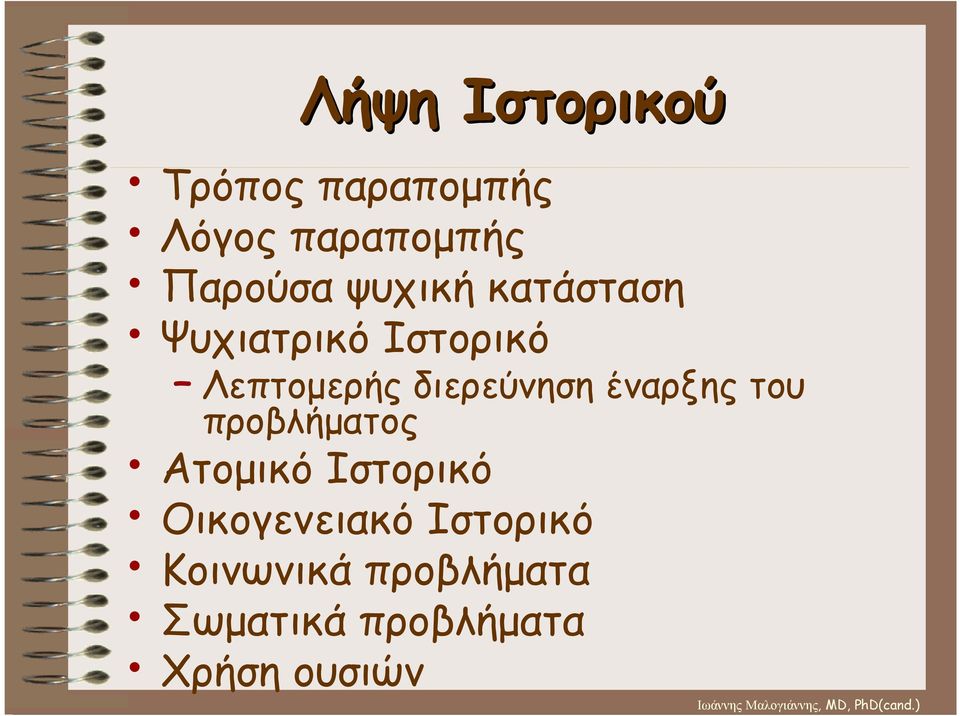 Λήψη Ιστορικού

• Τρόπος παραπομπής
• Λόγος παραπομπής
• Παρούσα ψυχική κατάσταση
• Ψυχιατρικό Ιστορικό
– Λεπτομερής διερεύνηση έναρξης του προβλήματος
• Ατομικό Ιστορικό
• Οικογενειακό Ιστορικό
• Κοινωνικά προβλήματα
• Σωματικά προβλήματα
• Χρήση ουσιών

Ιωάννης Μαλογιάννης, MD, PhD(cand.)